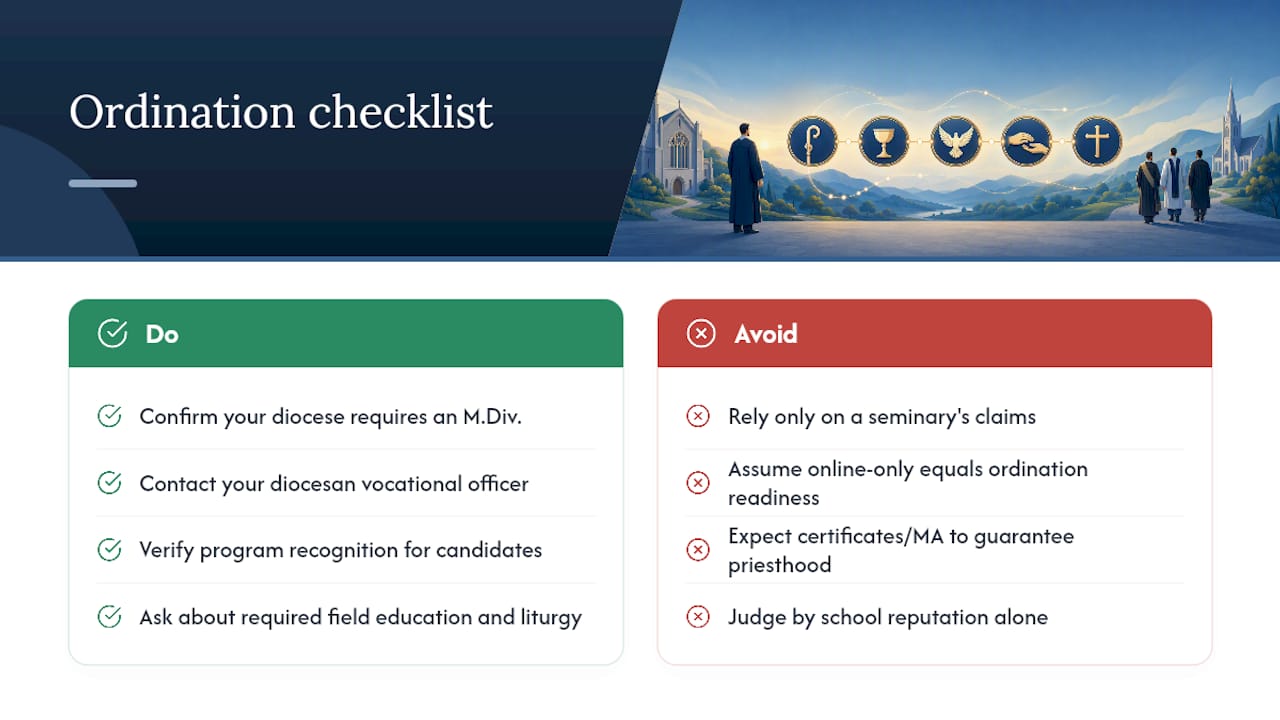 Ordination checklist

Do

Confirm your diocese requires an M.Div.

Contact your diocesan vocational officer

Verify program recognition for candidates

Ask about required field education and liturgy

Avoid

Rely only on a seminary's claims

Assume online-only equals ordination readiness

Expect certificates/MA to guarantee priesthood

Judge by school reputation alone